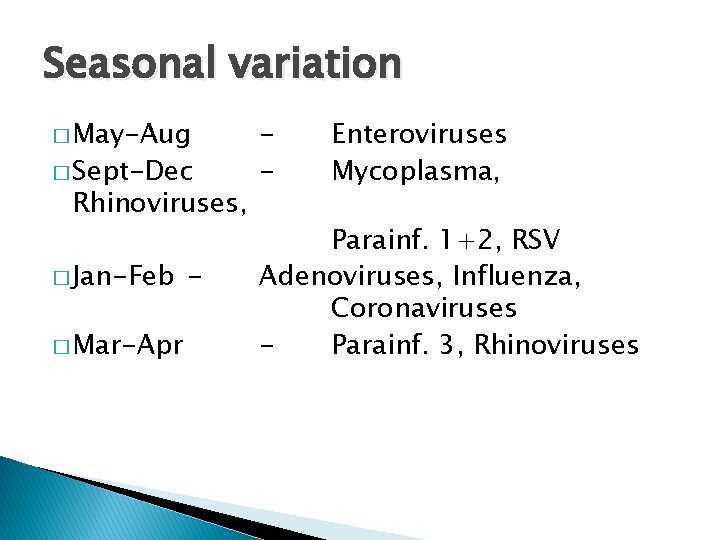 Seasonal variation

□ May-Aug - Enteroviruses
□ Sept-Dec - Mycoplasma, Rhinoviruses,
Parainf. 1+2, RSV
□ Jan-Feb - Adenoviruses, Influenza, Coronaviruses
□ Mar-Apr - Parainf. 3, Rhinoviruses